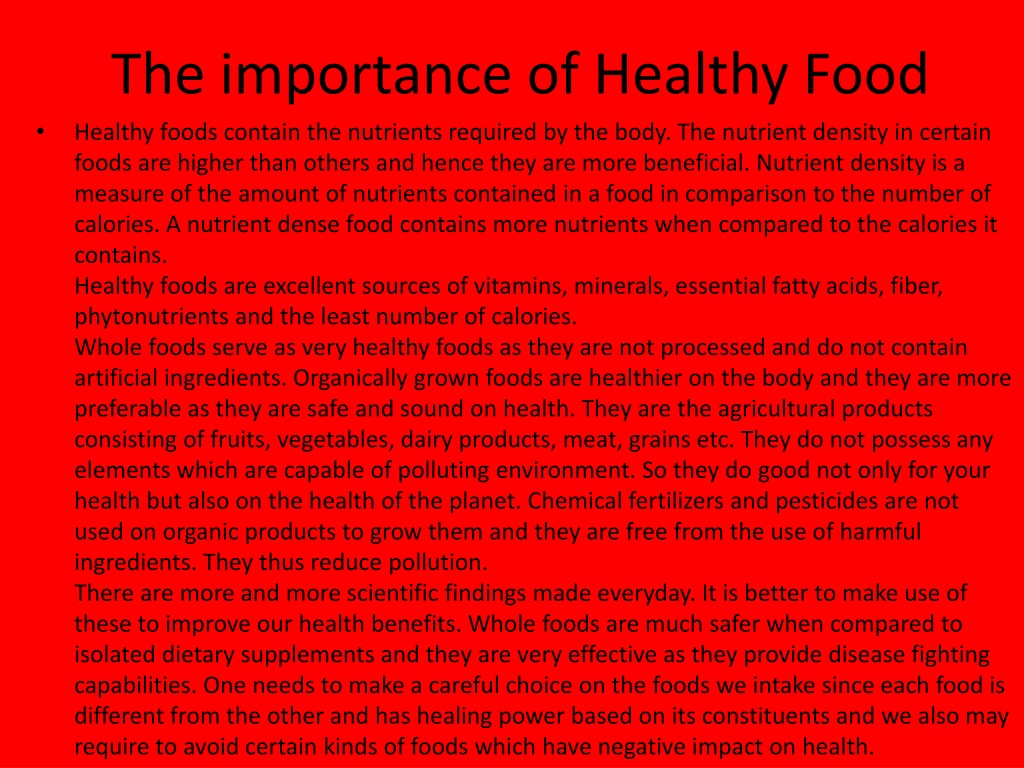 The importance of Healthy Food

• Healthy foods contain the nutrients required by the body. The nutrient density in certain foods are higher than others and hence they are more beneficial. Nutrient density is a measure of the amount of nutrients contained in a food in comparison to the number of calories. A nutrient dense food contains more nutrients when compared to the calories it contains.
Healthy foods are excellent sources of vitamins, minerals, essential fatty acids, fiber, phytonutrients and the least number of calories.
Whole foods serve as very healthy foods as they are not processed and do not contain artificial ingredients. Organically grown foods are healthier on the body and they are more preferable as they are safe and sound on health. They are the agricultural products consisting of fruits, vegetables, dairy products, meat, grains etc. They do not possess any elements which are capable of polluting environment. So they do good not only for your health but also on the health of the planet. Chemical fertilizers and pesticides are not used on organic products to grow them and they are free from the use of harmful ingredients. They thus reduce pollution.
There are more and more scientific findings made everyday. It is better to make use of these to improve our health benefits. Whole foods are much safer when compared to isolated dietary supplements and they are very effective as they provide disease fighting capabilities. One needs to make a careful choice on the foods we intake since each food is different from the other and has healing power based on its constituents and we also may require to avoid certain kinds of foods which have negative impact on health.